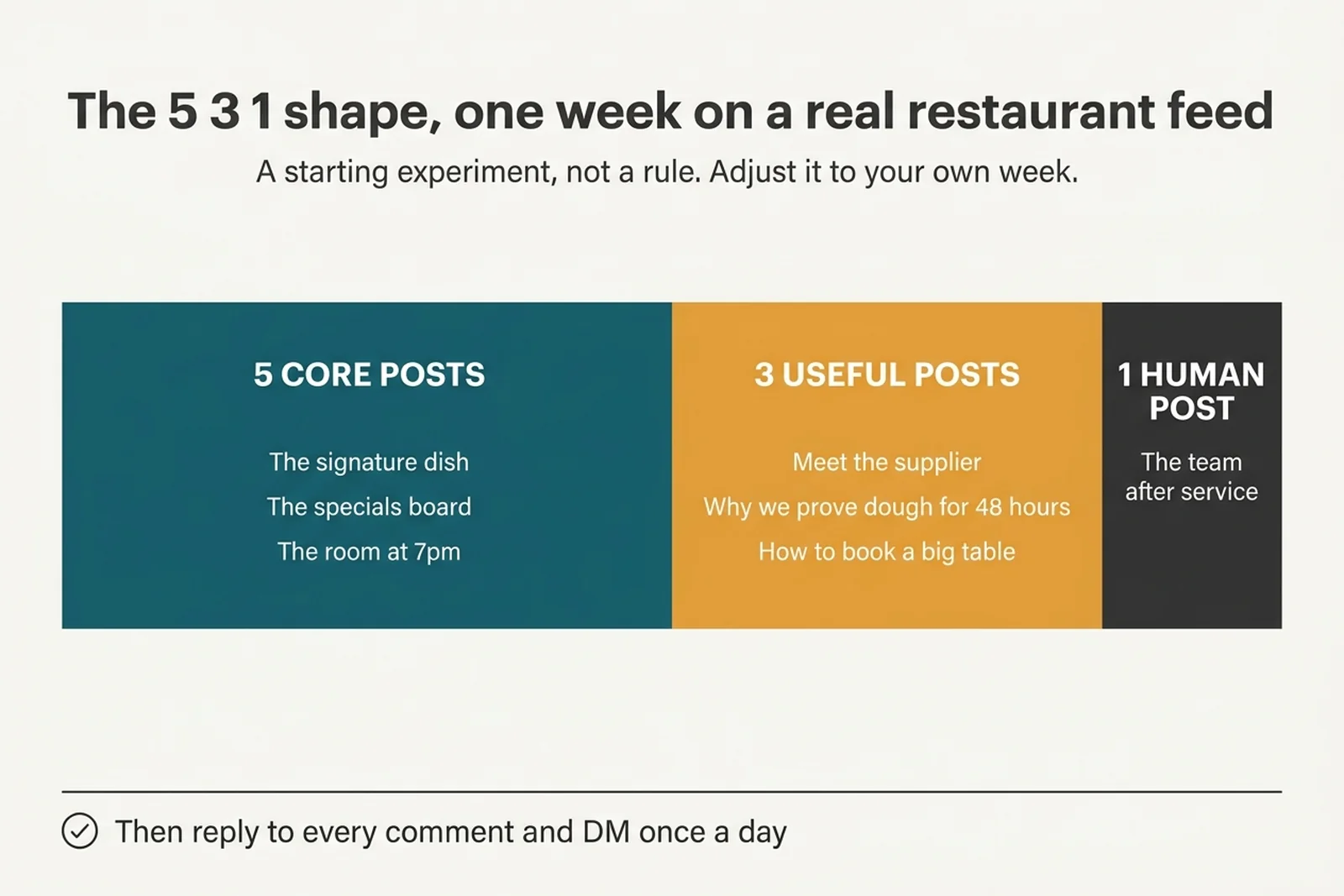 The 5 3 1 shape, one week on a real restaurant feed

A starting experiment, not a rule. Adjust it to your own week.

5 CORE POSTS

The signature dish

The specials board

The room at 7pm

3 USEFUL POSTS

Meet the supplier

Why we prove dough for 48 hours

How to book a big table

1 HUMAN POST

The team after service

Then reply to every comment and DM once a day